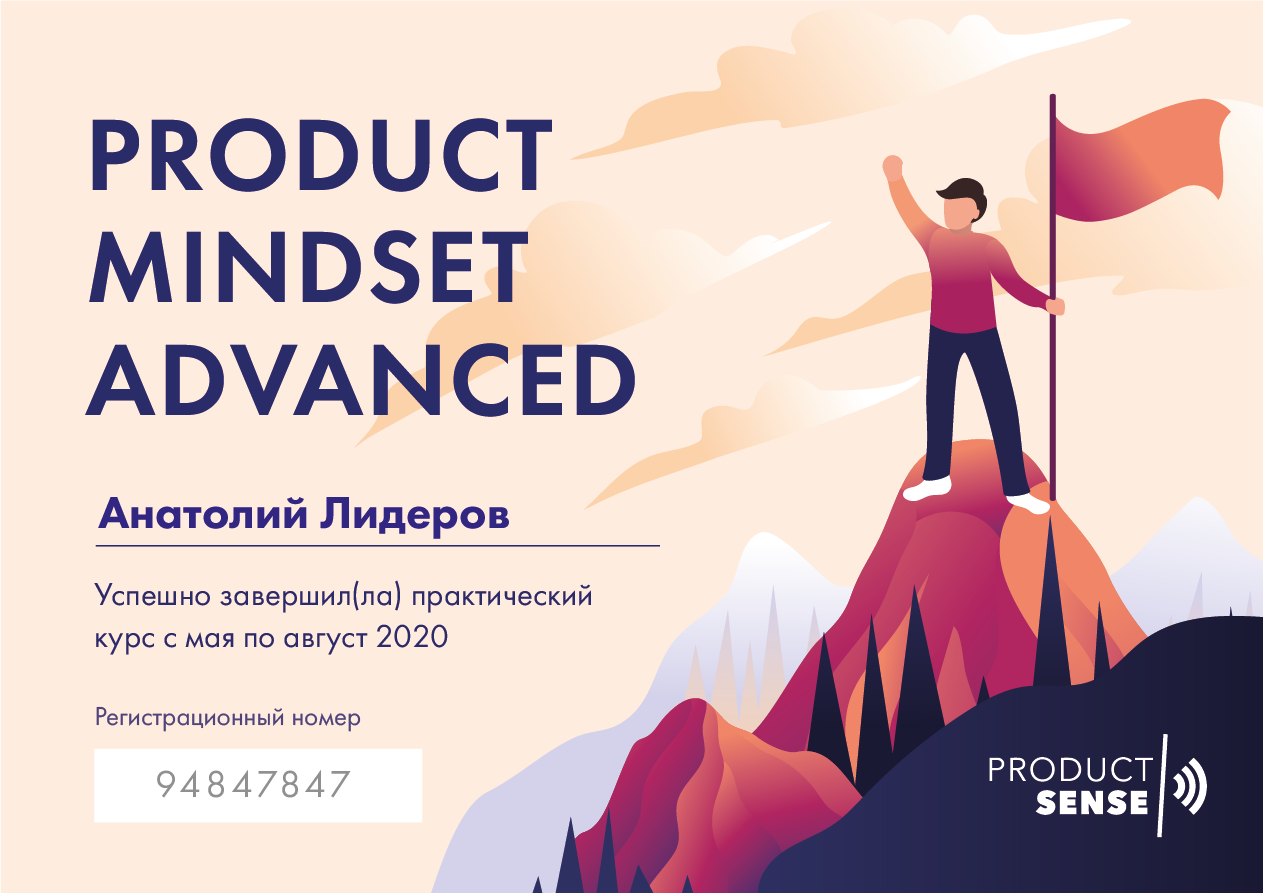 PRODUCT MINDSET ADVANCED

Анатолий Лидеров

Успешно завершил(ла) практический курс с мая по август 2020

Регистрационный номер

94847847

PRODUCT SENSE